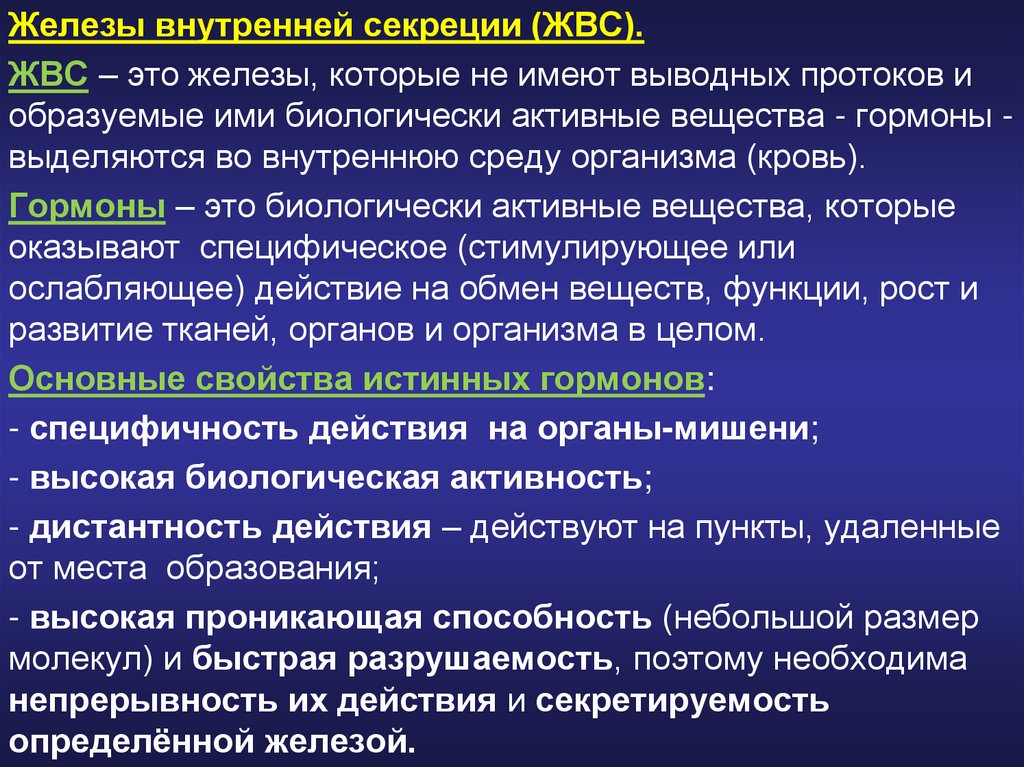 Железы внутренней секреции (ЖВС).

ЖВС – это железы, которые не имеют выводных протоков и образуемые ими биологически активные вещества - гормоны - выделяются во внутреннюю среду организма (кровь).

Гормоны – это биологически активные вещества, которые оказывают специфическое (стимулирующее или ослабляющее) действие на обмен веществ, функции, рост и развитие тканей, органов и организма в целом.

Основные свойства истинных гормонов:

- специфичность действия на органы-мишени;

- высокая биологическая активность;

- дистантность действия – действуют на пункты, удаленные от места образования;

- высокая проникающая способность (небольшой размер молекул) и быстрая разрушаемость, поэтому необходима непрерывность их действия и секретируемость определённой железой.